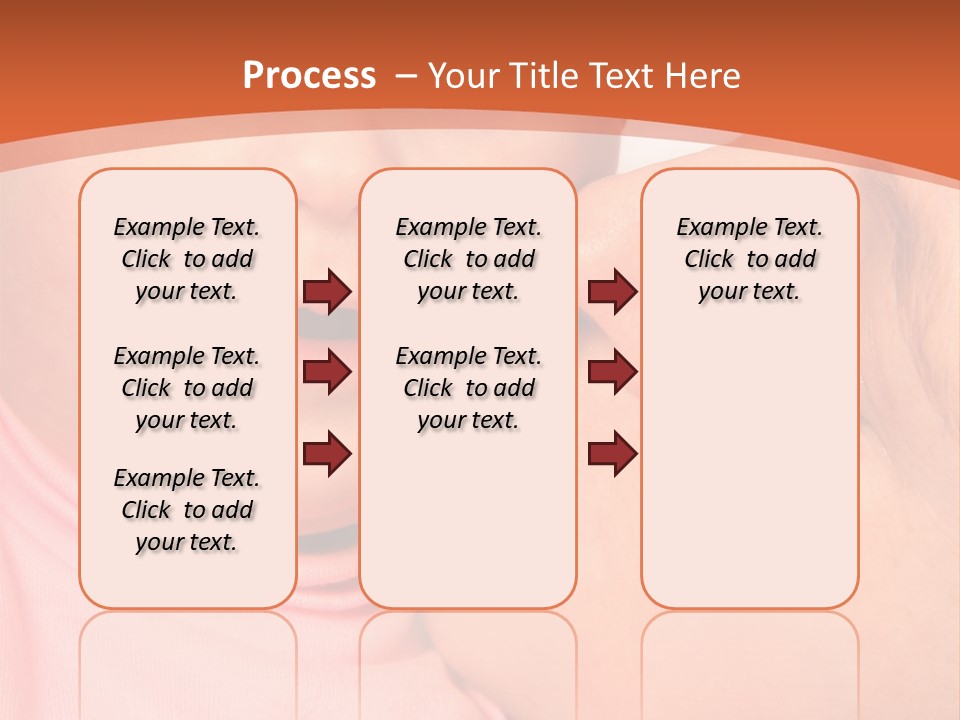 Process – Your Title Text Here

Example Text. Click to add your text.

Example Text. Click to add your text.

Example Text. Click to add your text.

Example Text. Click to add your text.

Example Text. Click to add your text.

Example Text. Click to add your text.